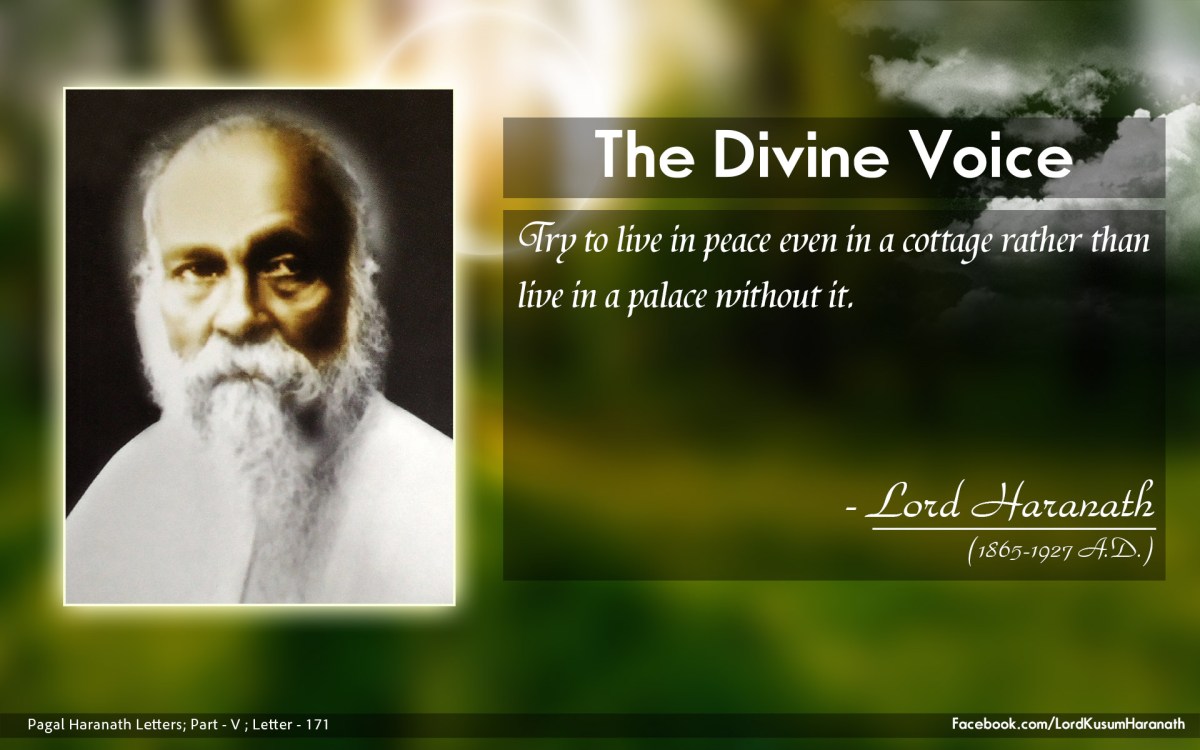 The Divine Voice

Try to live in peace even in a cottage rather than live in a palace without it.

- Lord Haranath
(1865-1927 A.D.)

Pagal Haranath Letters; Part - V ; Letter - 171

Facebook.com/LordKusumHaranath